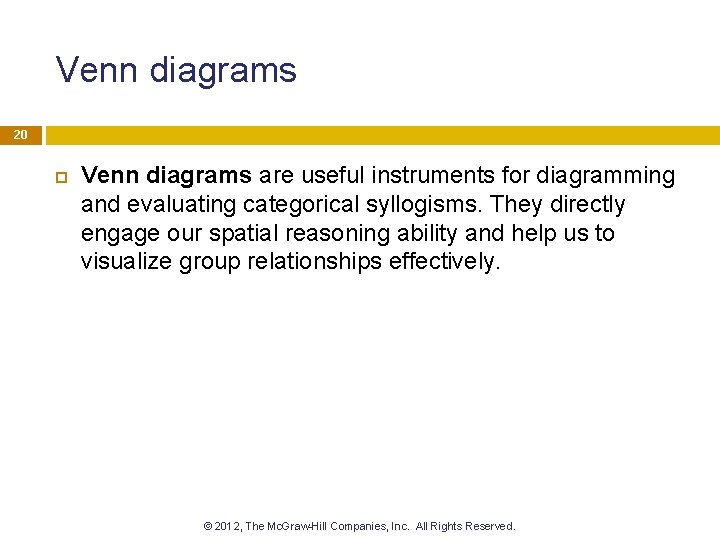 Venn diagrams

20

Venn diagrams are useful instruments for diagramming and evaluating categorical syllogisms. They directly engage our spatial reasoning ability and help us to visualize group relationships effectively.

© 2012, The McGraw-Hill Companies, Inc. All Rights Reserved.